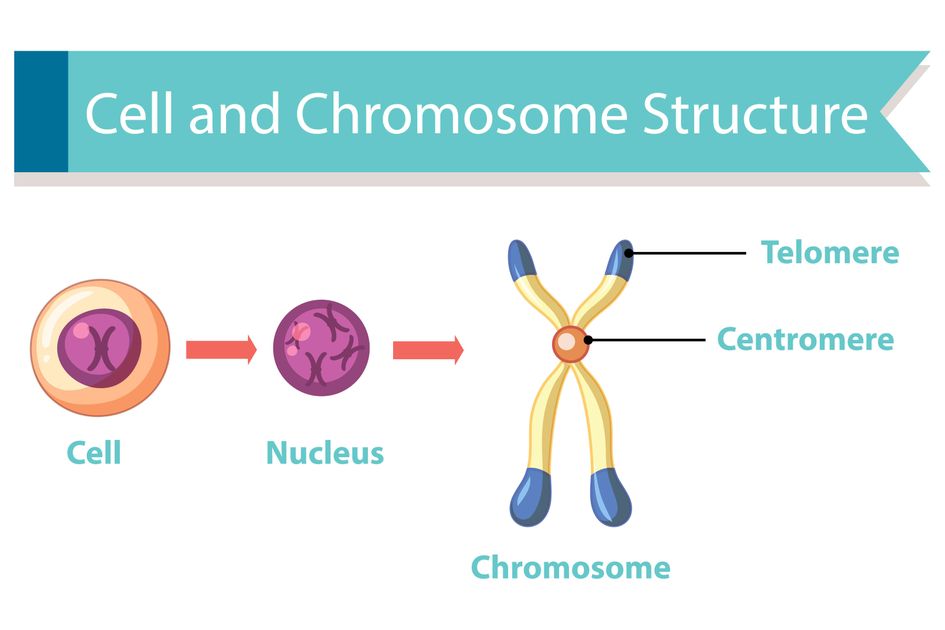 Cell and Chromosome Structure

Telomere

Centromere

Cell

Nucleus

Chromosome